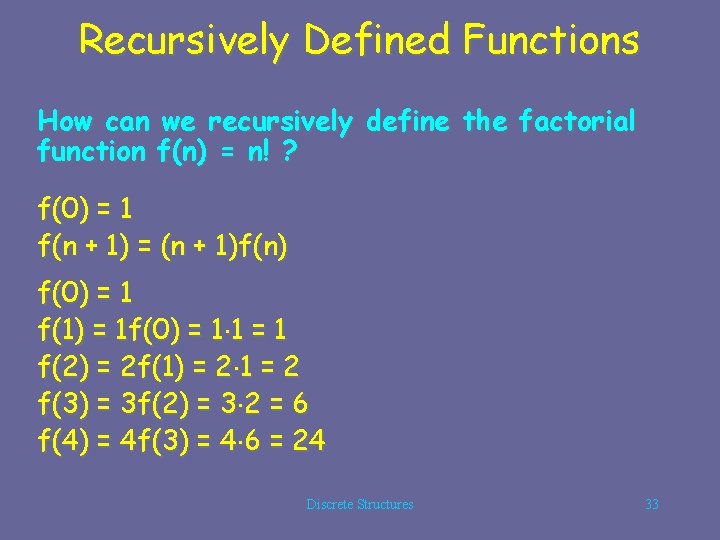 Recursively Defined Functions

How can we recursively define the factorial function $f(n) = n!$ ?

$f(0) = 1$
$f(n + 1) = (n + 1)f(n)$

$f(0) = 1$
$f(1) = 1f(0) = 1 \cdot 1 = 1$
$f(2) = 2f(1) = 2 \cdot 1 = 2$
$f(3) = 3f(2) = 3 \cdot 2 = 6$
$f(4) = 4f(3) = 4 \cdot 6 = 24$

Discrete Structures

33